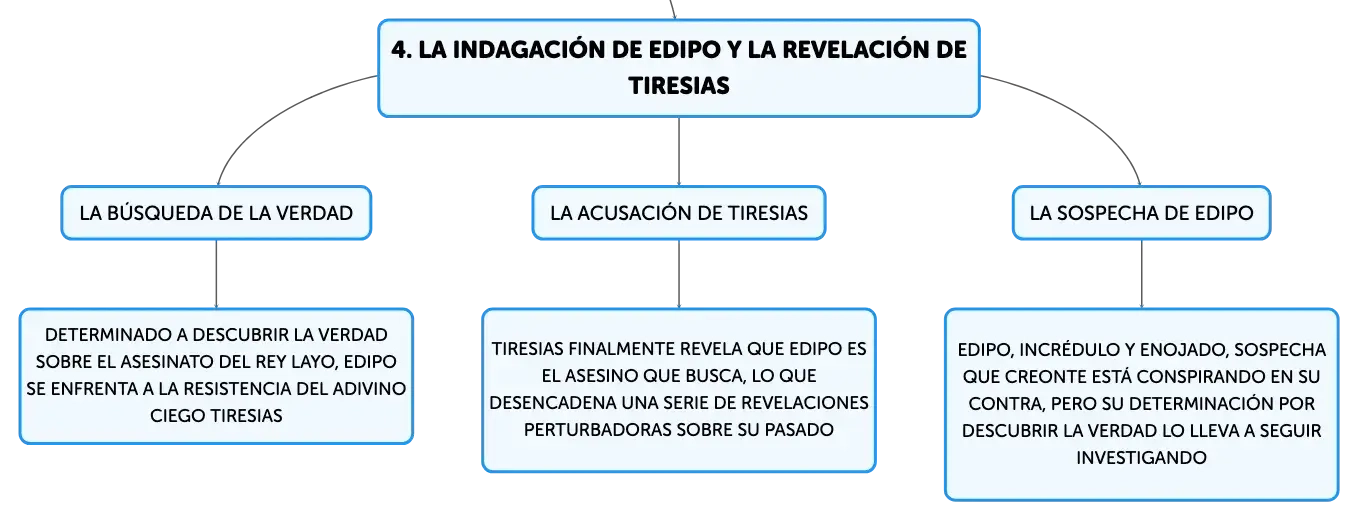 4. LA INDAGACIÓN DE EDIPO Y LA REVELACIÓN DE TIRESIAS

LA BÚSQUEDA DE LA VERDAD

DETERMINADO A DESCUBRIR LA VERDAD SOBRE EL ASESINATO DEL REY LAYO, EDIPO SE ENFRENTA A LA RESISTENCIA DEL ADIVINO CIEGO TIRESIAS

LA ACUSACIÓN DE TIRESIAS

TIRESIAS FINALMENTE REVELA QUE EDIPO ES EL ASESINO QUE BUSCA, LO QUE DESENCADENA UNA SERIE DE REVELACIONES PERTURBADORAS SOBRE SU PASADO

LA SOSPECHA DE EDIPO

EDIPO, INCRÉDULO Y ENOJADO, SOSPECHA QUE CREONTE ESTÁ CONSPIRANDO EN SU CONTRA, PERO SU DETERMINACIÓN POR DESCUBRIR LA VERDAD LO LLEVA A SEGUIR INVESTIGANDO